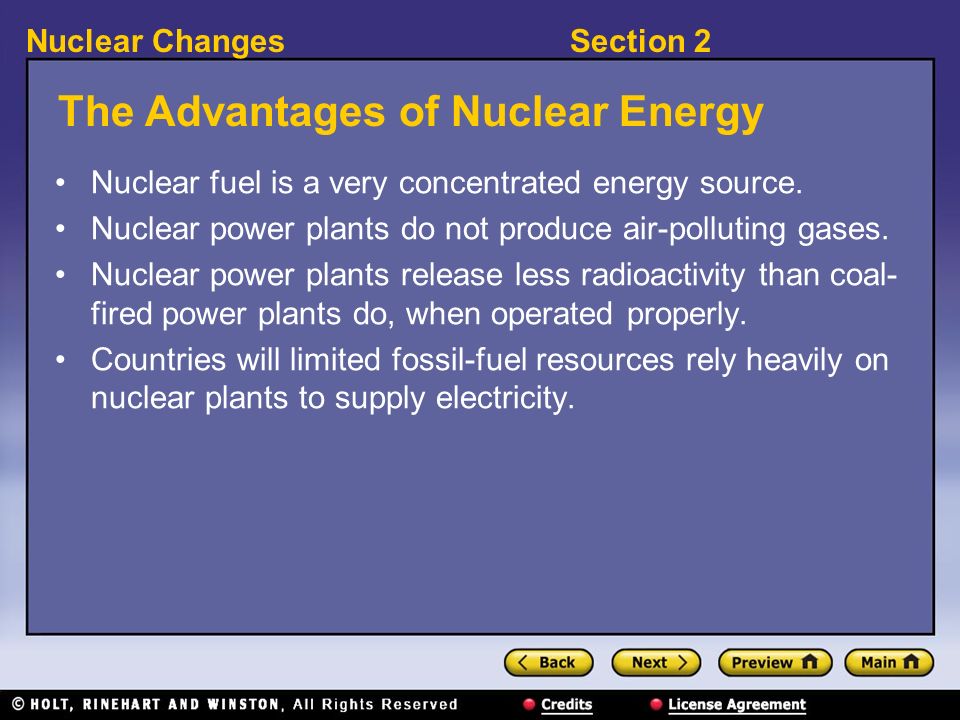 Nuclear Changes Section 2

The Advantages of Nuclear Energy

• Nuclear fuel is a very concentrated energy source.

• Nuclear power plants do not produce air-polluting gases.

• Nuclear power plants release less radioactivity than coal-fired power plants do, when operated properly.

• Countries will limited fossil-fuel resources rely heavily on nuclear plants to supply electricity.

Back Next Preview Main

© HOLT, RINEHART AND WINSTON, All Rights Reserved Credits License Agreement